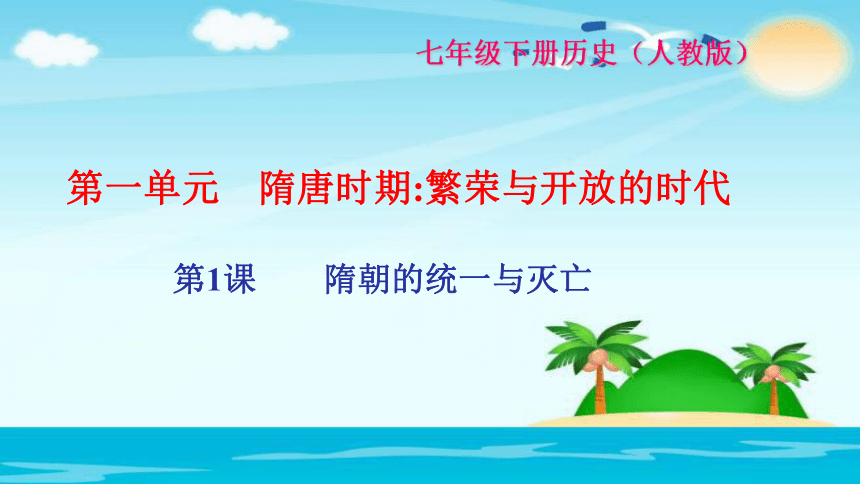 七年级下册历史（人教版）

第一单元　隋唐时期:繁荣与开放的时代

第1课　隋朝的统一与灭亡